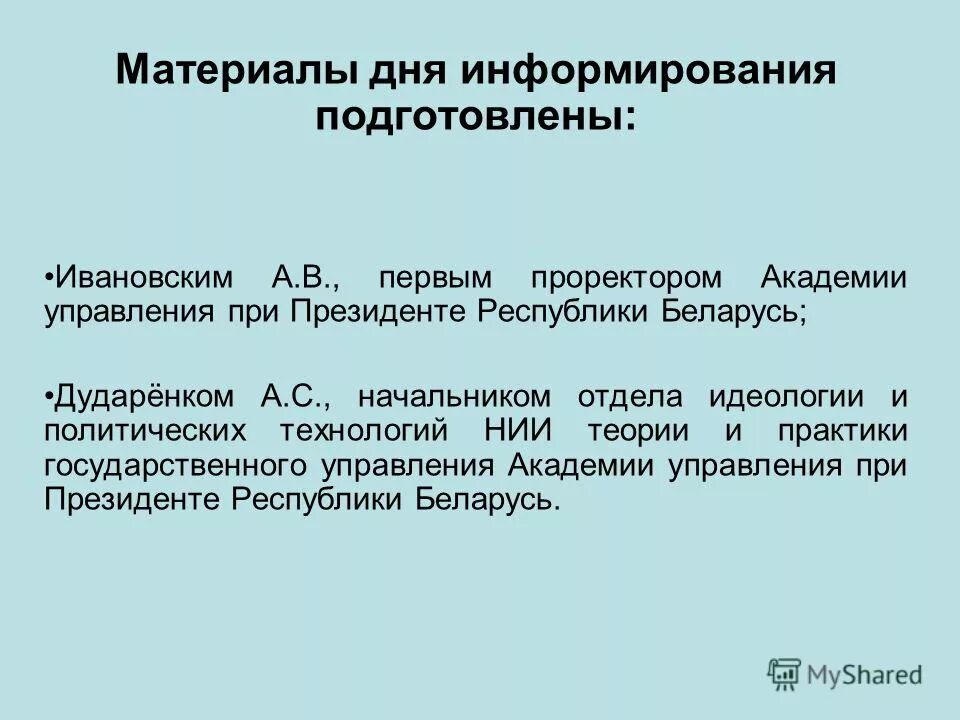 Материалы дня информирования подготовлены:

•Ивановским А.В., первым проректором Академии управления при Президенте Республики Беларусь;

•Дударёнком А.С., начальником отдела идеологии и политических технологий НИИ теории и практики государственного управления Академии управления при Президенте Республики Беларусь.

MyShared